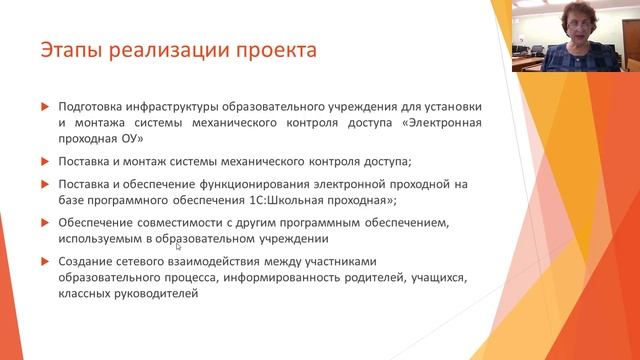 Этапы реализации проекта

Подготовка инфраструктуры образовательного учреждения для установки и монтажа системы механического контроля доступа «Электронная проходная ОУ»

Поставка и монтаж системы механического контроля доступа;

Поставка и обеспечение функционирования электронной проходной на базе программного обеспечения 1С:Школьная проходная»;

Обеспечение совместимости с другим программным обеспечением, используемым в образовательном учреждении

Создание сетевого взаимодействия между участниками образовательного процесса, информированность родителей, учащихся, классных руководителей